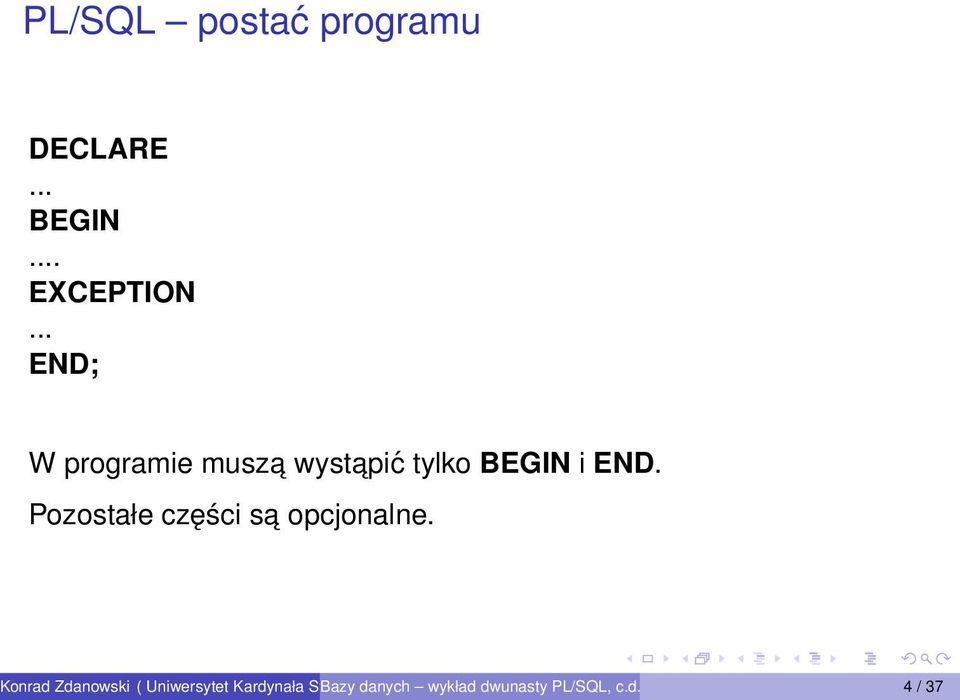 PL/SQL – postać programu

DECLARE
...
BEGIN
....
EXCEPTION
...
END;

W programie muszą wystąpić tylko BEGIN i END.

Pozostałe części są opcjonalne.

Konrad Zdanowski ( Uniwersytet Kardynała S Bazy danych – wykład dwunasty PL/SQL, c.d. 4 / 37